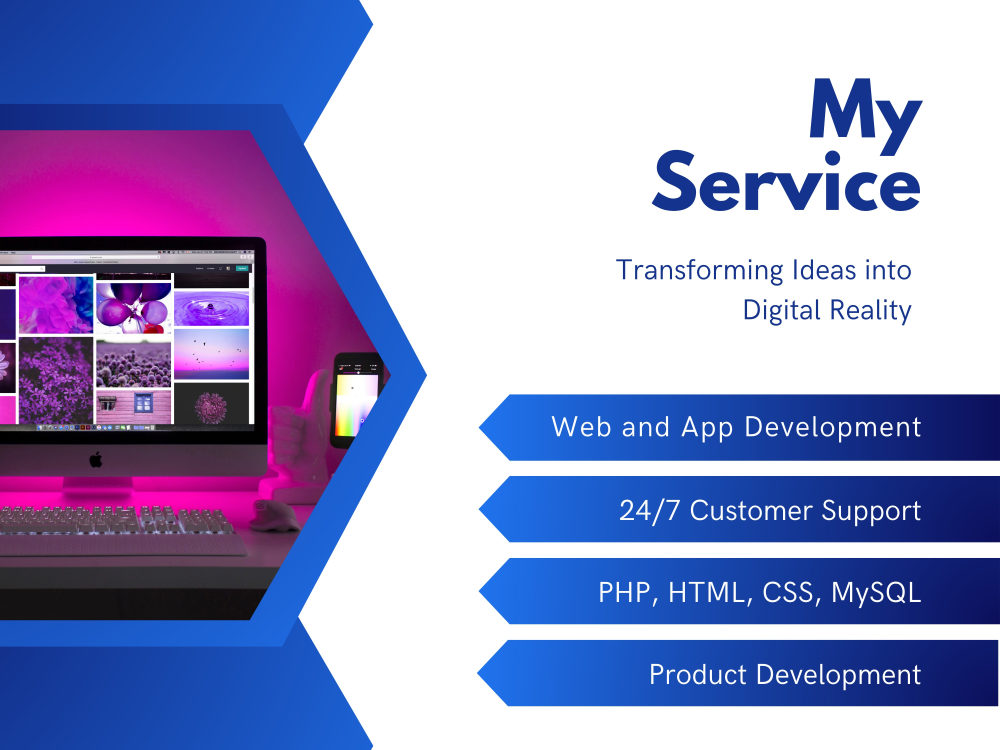 My Service

Transforming Ideas into Digital Reality

Web and App Development

24/7 Customer Support

PHP, HTML, CSS, MySQL

Product Development